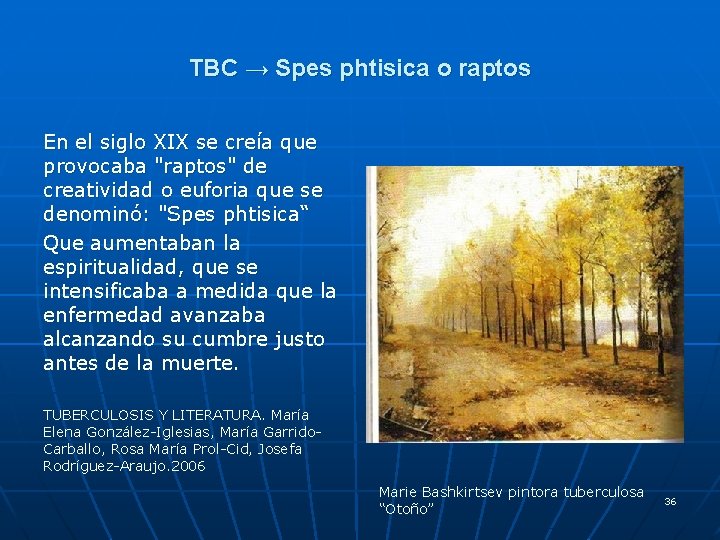 TBC → Spes phtisica o raptos

En el siglo XIX se creía que provocaba "raptos" de creatividad o euforia que se denominó: "Spes phtisica“

Que aumentaban la espiritualidad, que se intensificaba a medida que la enfermedad avanzaba alcanzando su cumbre justo antes de la muerte.

TUBERCULOSIS Y LITERATURA. María Elena González-Iglesias, María Garrido-Carballo, Rosa María Prol-Cid, Josefa Rodríguez-Araujo.2006

Marie Bashkirtsev pintora tuberculosa “Otoño”

36